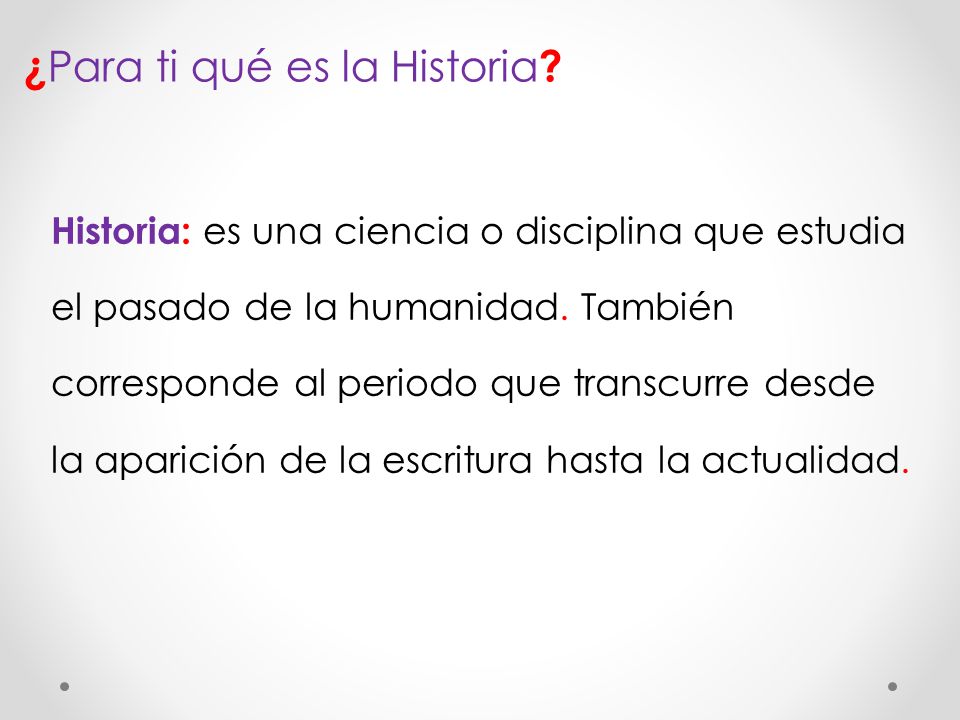 ¿Para ti qué es la Historia?

Historia: es una ciencia o disciplina que estudia el pasado de la humanidad. También corresponde al periodo que transcurre desde la aparición de la escritura hasta la actualidad.